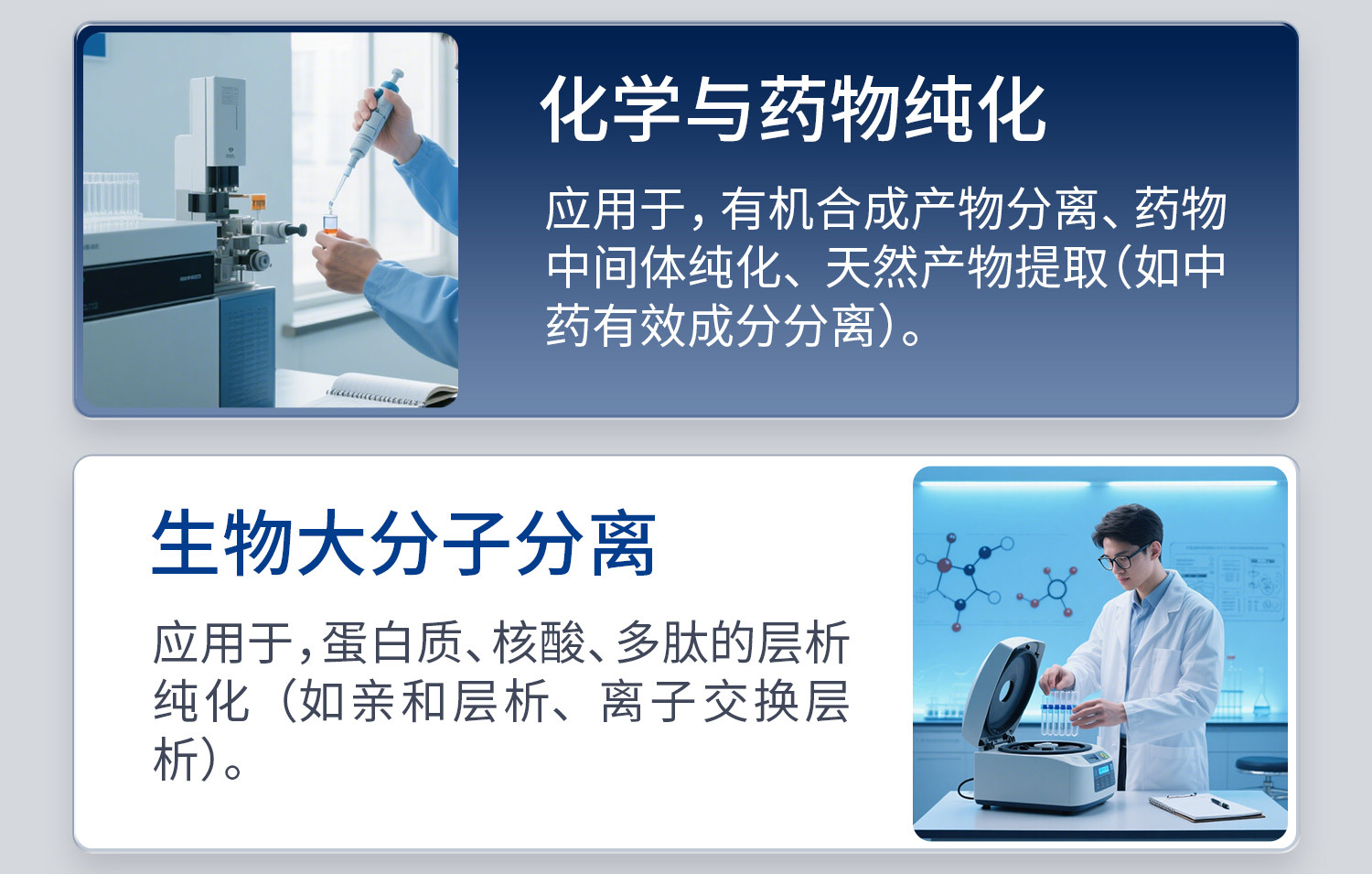 化学与药物纯化

应用于，有机合成产物分离、药物中间体纯化、天然产物提取（如中药有效成分分离）。

生物大分子分离

应用于，蛋白质、核酸、多肽的层析纯化（如亲和层析、离子交换层析）。